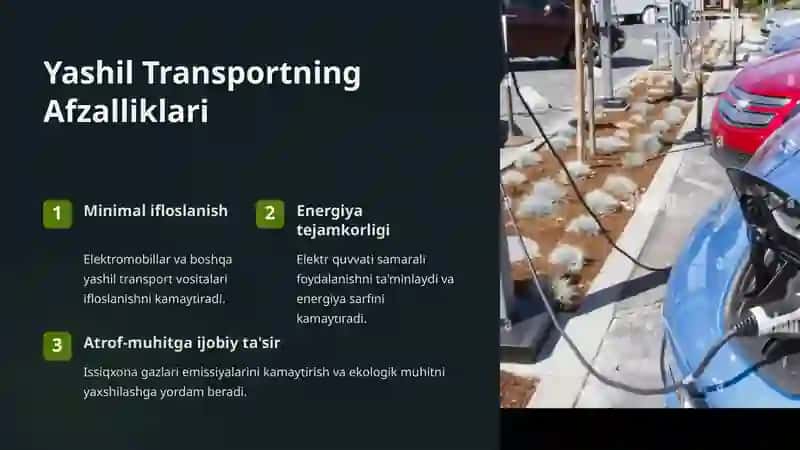 Yashil Transportning Afzalliklari

1 Minimal ifloslanish

Elektromobillar va boshqa yashil transport vositalari ifloslanishni kamaytiradi.

2 Energiya tejamkorligi

Elektr quvvati samarali foydalanishni ta'minlaydi va energiya sarfini kamaytiradi.

3 Atrof-muhitga ijobiy ta'sir

Issiqxona gazlari emissiyalarini kamaytirish va ekologik muhitni yaxshilashga yordam beradi.